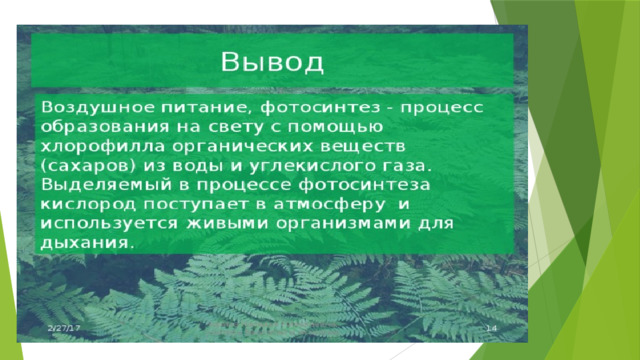 Вывод

Воздушное питание, фотосинтез - процесс образования на свету с помощью хлорофилла органических веществ (сахаров) из воды и углекислого газа. Выделяемый в процессе фотосинтеза кислород поступает в атмосферу и используется живыми организмами для дыхания.

2/27/17

14